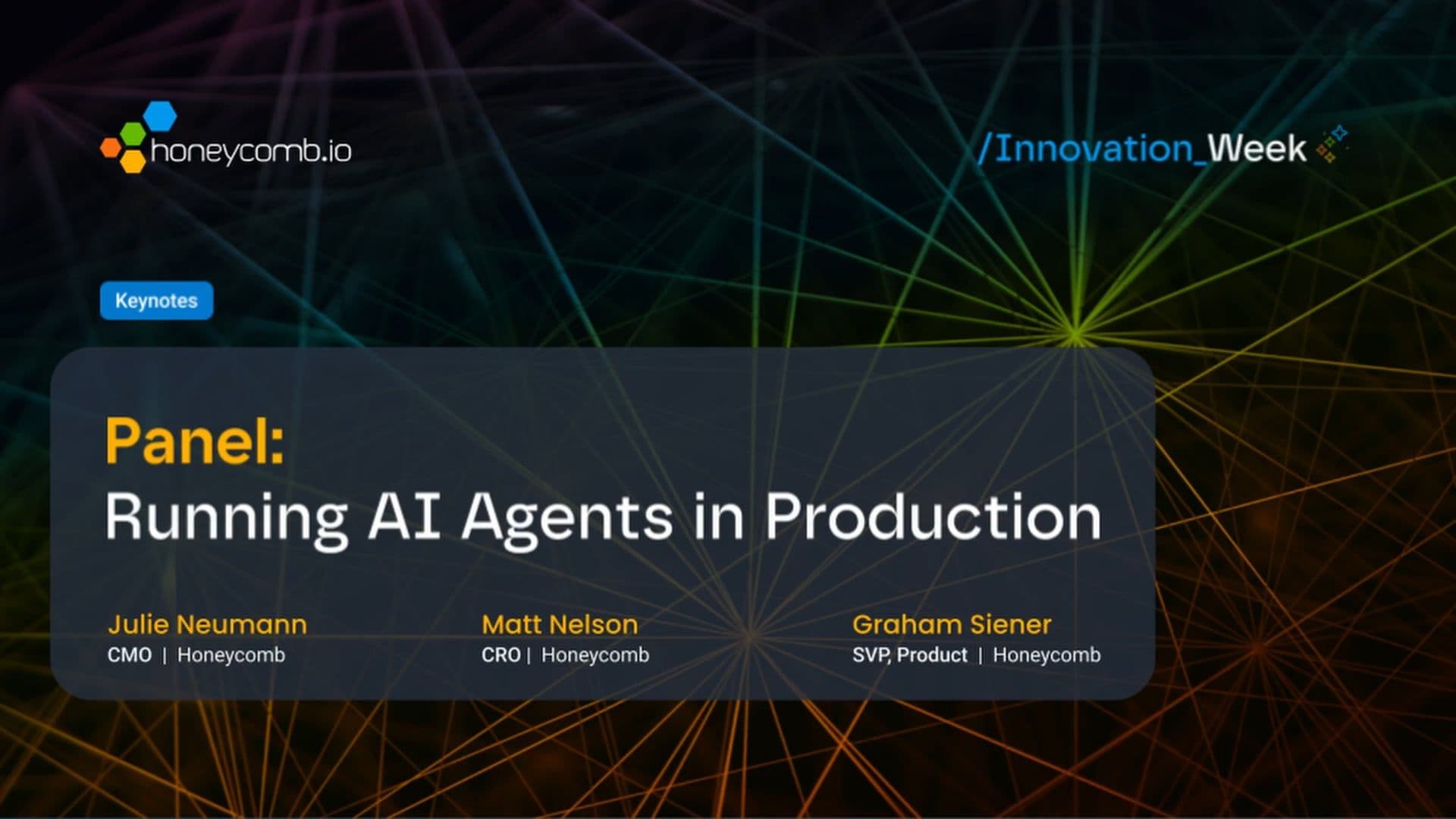 honeycomb.io

/Innovation_Week

Keynotes

Panel:
Running AI Agents in Production

Julie Neumann
CMO | Honeycomb

Matt Nelson
CRO | Honeycomb

Graham Siener
SVP, Product | Honeycomb